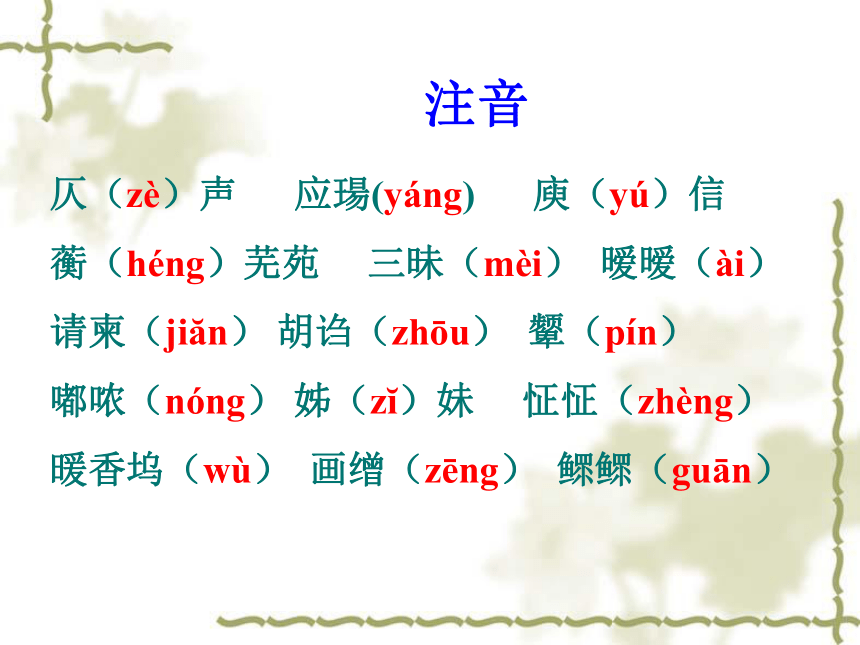 注音

仄（zè）声　应瑒(yáng)　庾（yú）信

蘅（héng）芜苑　三昧（mèi）　暧暧（ài）

请柬（jiǎn）　胡诌（zhōu）　颦（pín）

嘟哝（nóng）　姊（zǐ）妹　怔怔（zhèng）

暖香坞（wù）　画缯（zēng）　鳏鳏（guān）